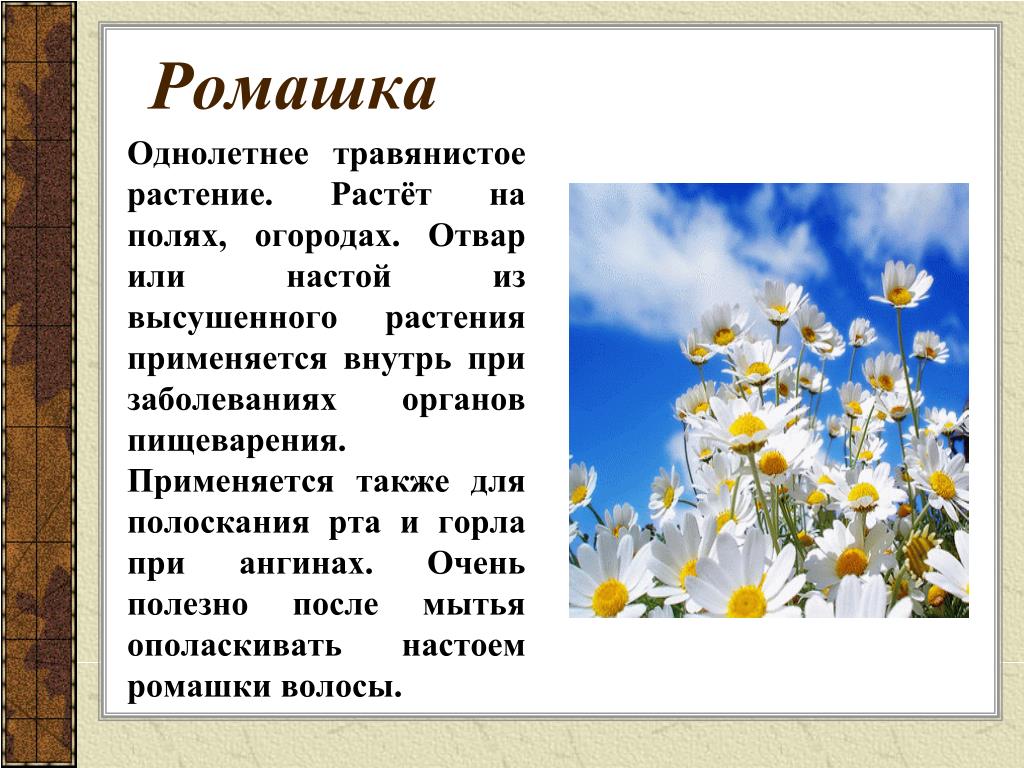 Ромашка

Однолетнее травянистое растение. Растёт на полях, огородах. Отвар или настой из высушенного растения применяется внутрь при заболеваниях органов пищеварения.
Применяется также для полоскания рта и горла при ангинах. Очень полезно после мытья ополаскивать настоем ромашки волосы.